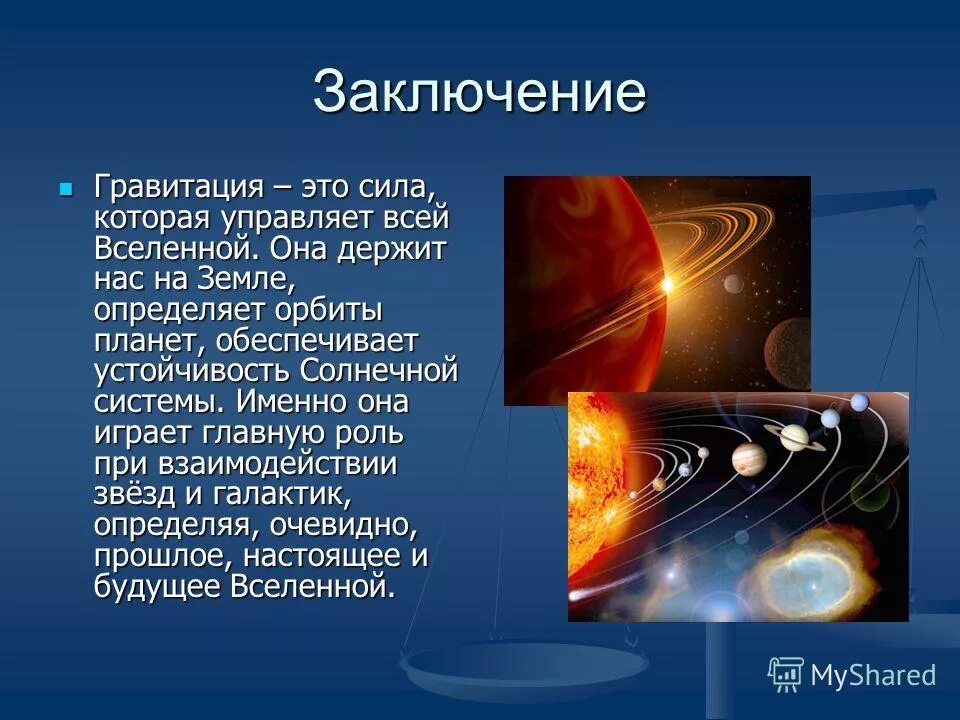 Заключение

Гравитация – это сила, которая управляет всей Вселенной. Она держит нас на Земле, определяет орбиты планет, обеспечивает устойчивость Солнечной системы. Именно она играет главную роль при взаимодействии звёзд и галактик, определяя, очевидно, прошлое, настоящее и будущее Вселенной.

MyShared